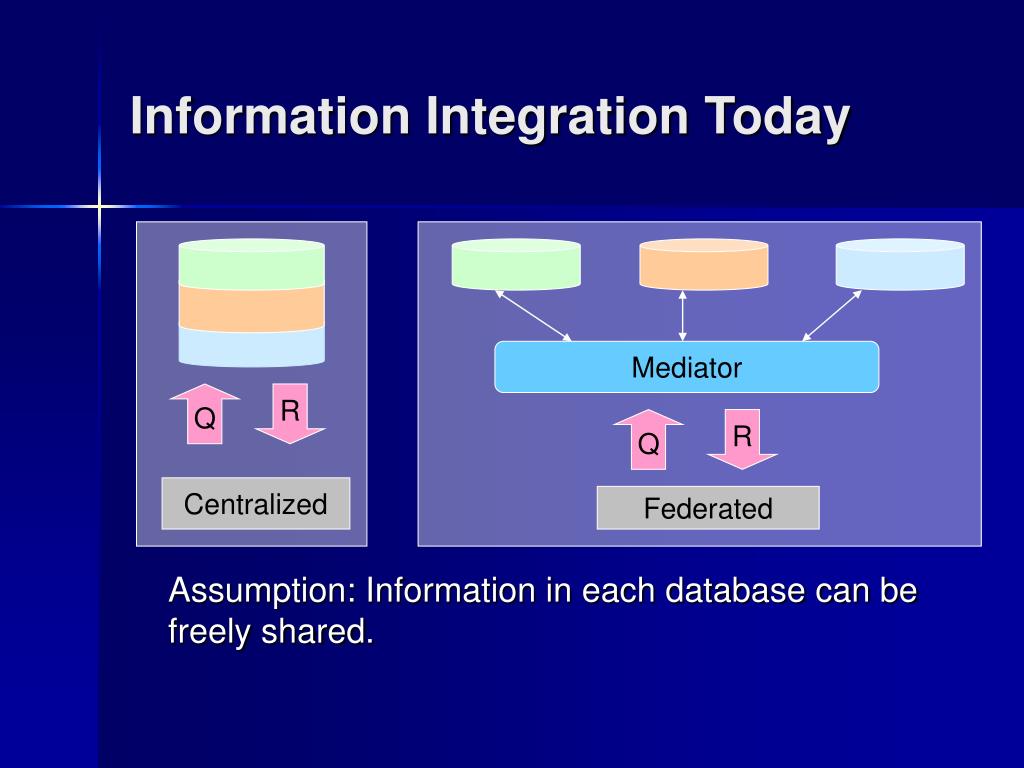 Information Integration Today

Q

R

Centralized

Mediator

Q

R

Federated

Assumption: Information in each database can be freely shared.